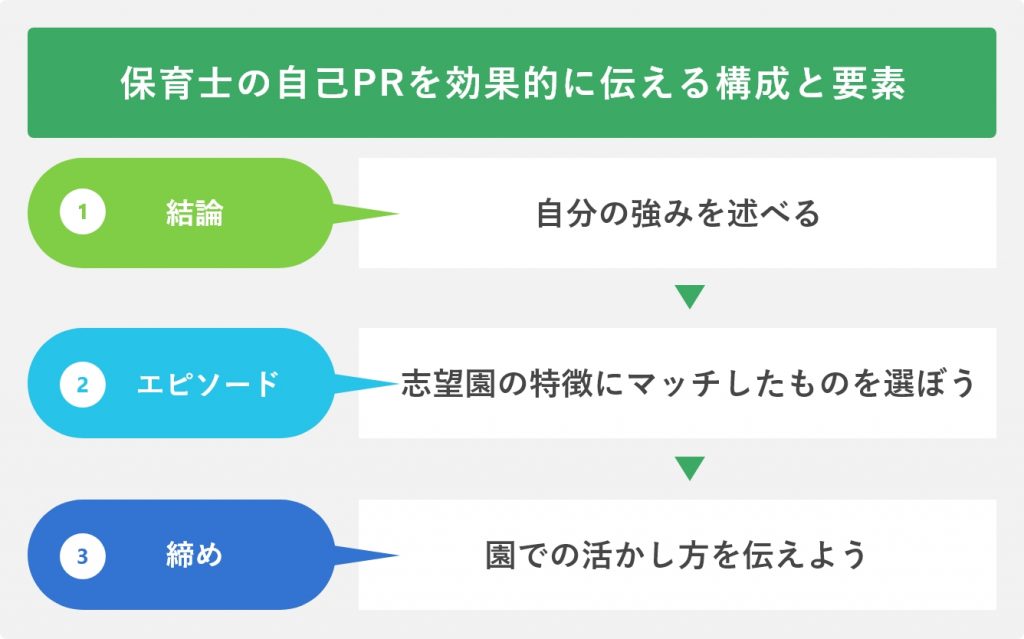 保育士の自己PRを効果的に伝える構成と要素

1 結論

自分の強みを述べる

2 エピソード

志望園の特徴にマッチしたものを選ぼう

3 締め

園での活かし方を伝えよう